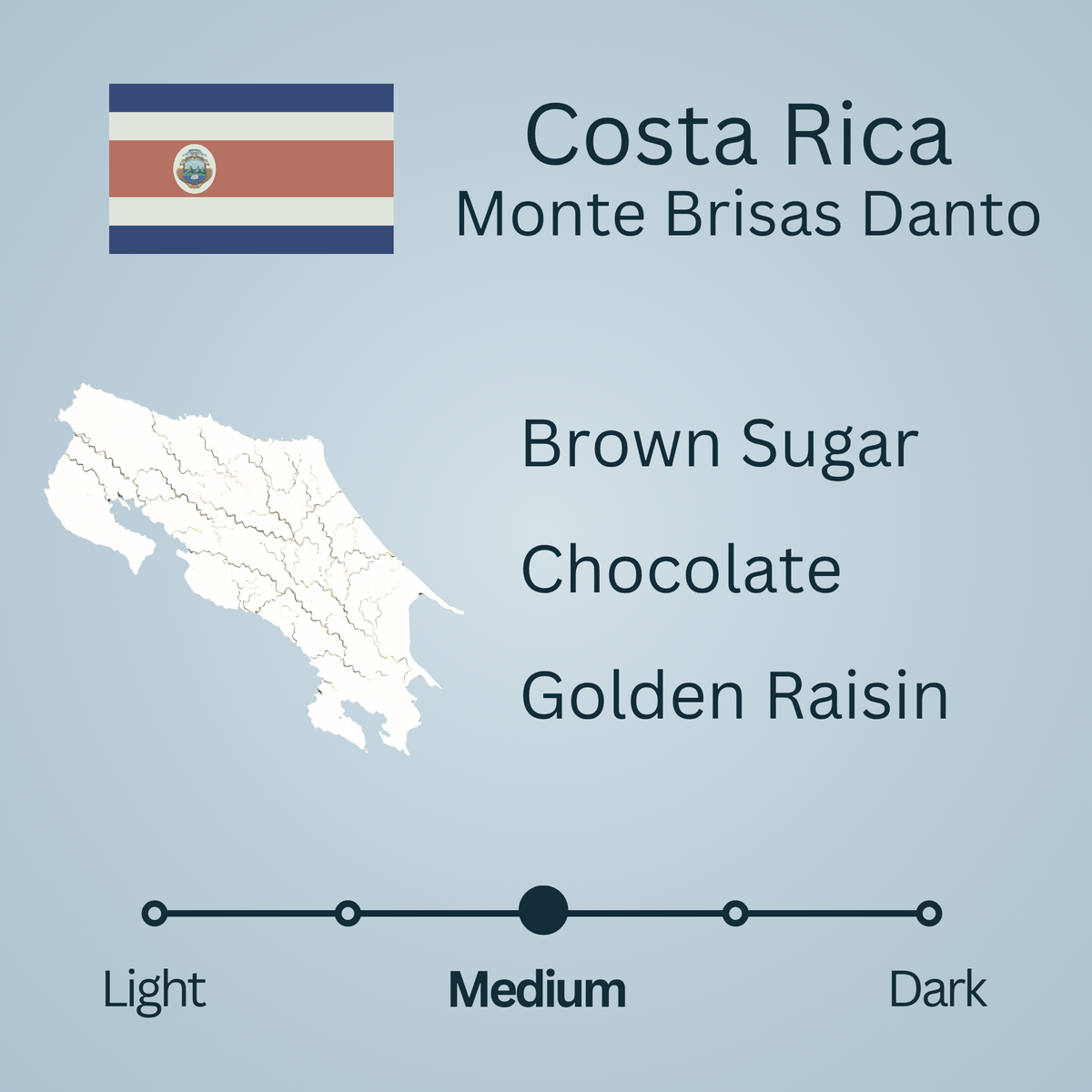 Costa Rica
Monte Brisas Danto

Brown Sugar

Chocolate

Golden Raisin

Light Medium Dark